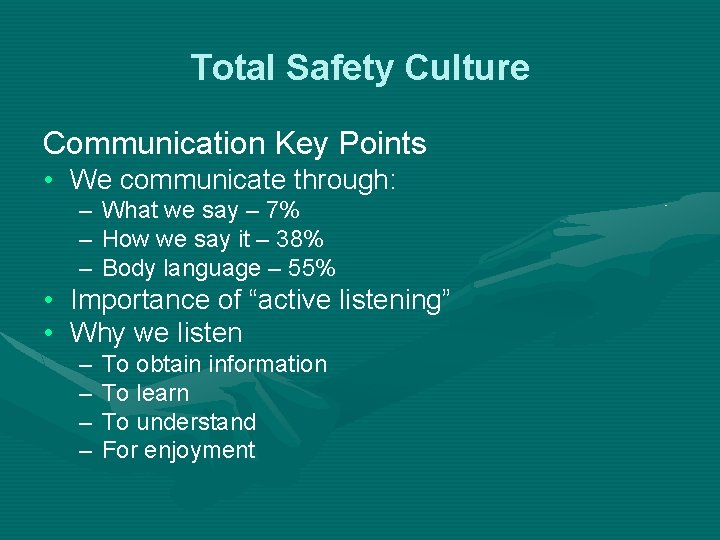 Total Safety Culture

Communication Key Points

• We communicate through:
  – What we say – 7%
  – How we say it – 38%
  – Body language – 55%
• Importance of “active listening”
• Why we listen
  – To obtain information
  – To learn
  – To understand
  – For enjoyment